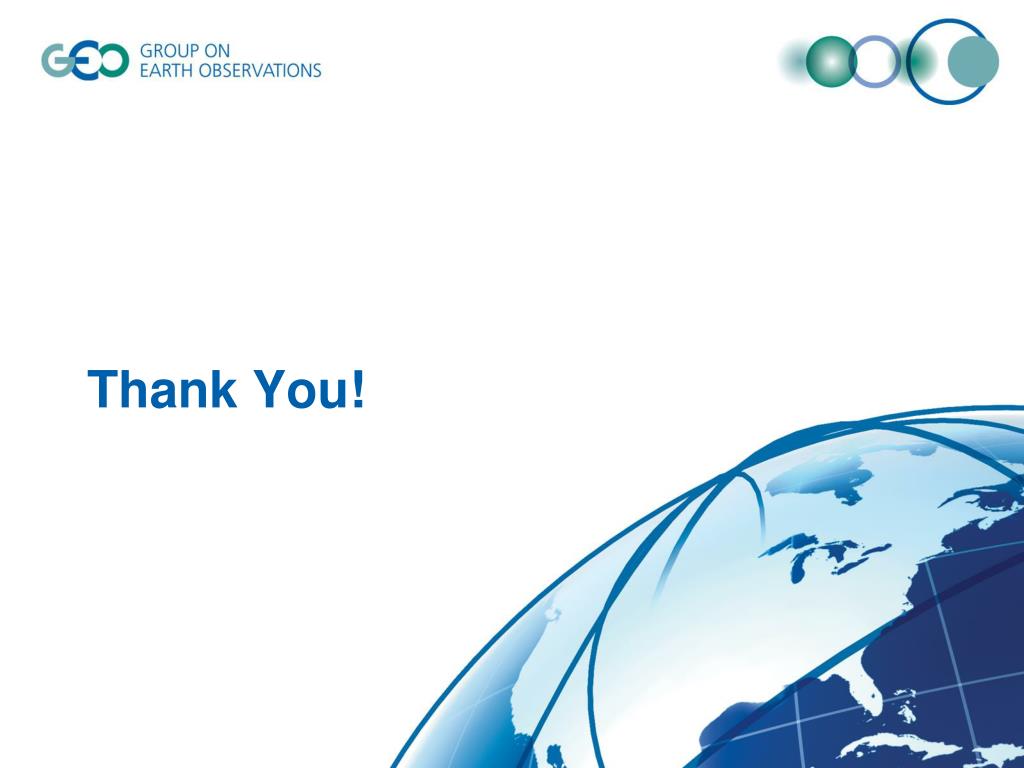 GEO GROUP ON EARTH OBSERVATIONS

Thank You!